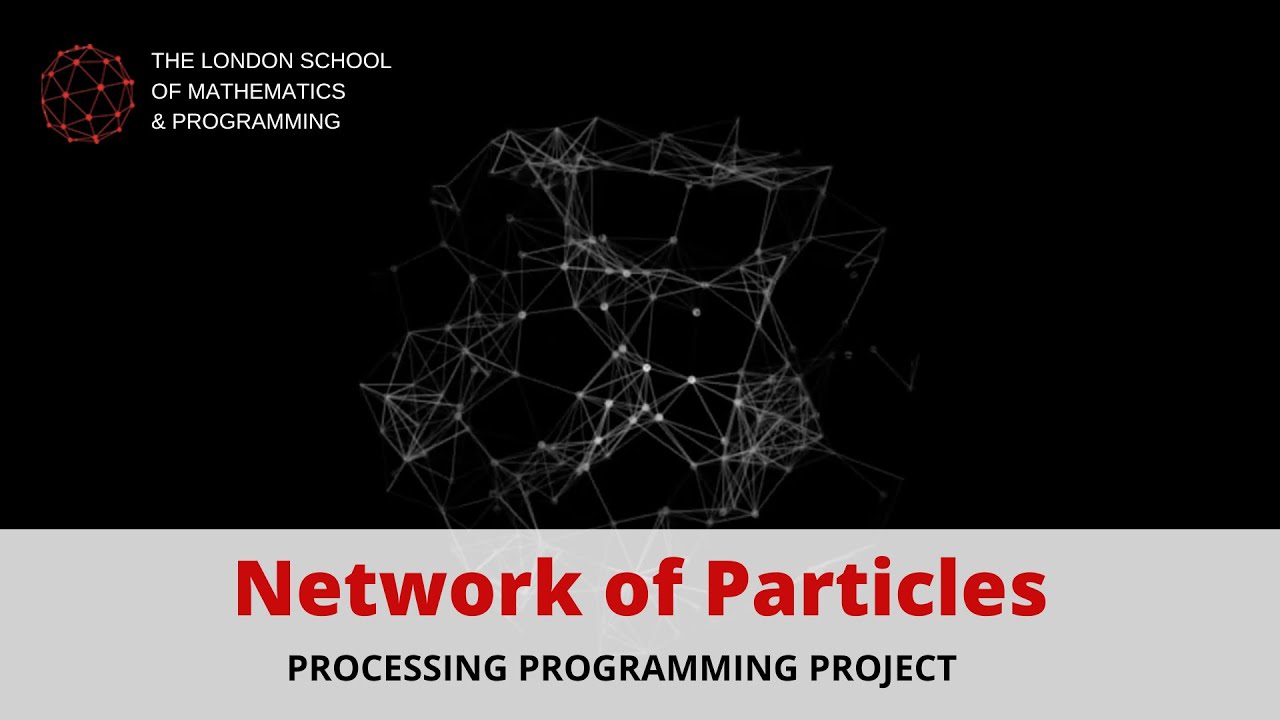 THE LONDON SCHOOL
OF MATHEMATICS
& PROGRAMMING

Network of Particles

PROCESSING PROGRAMMING PROJECT